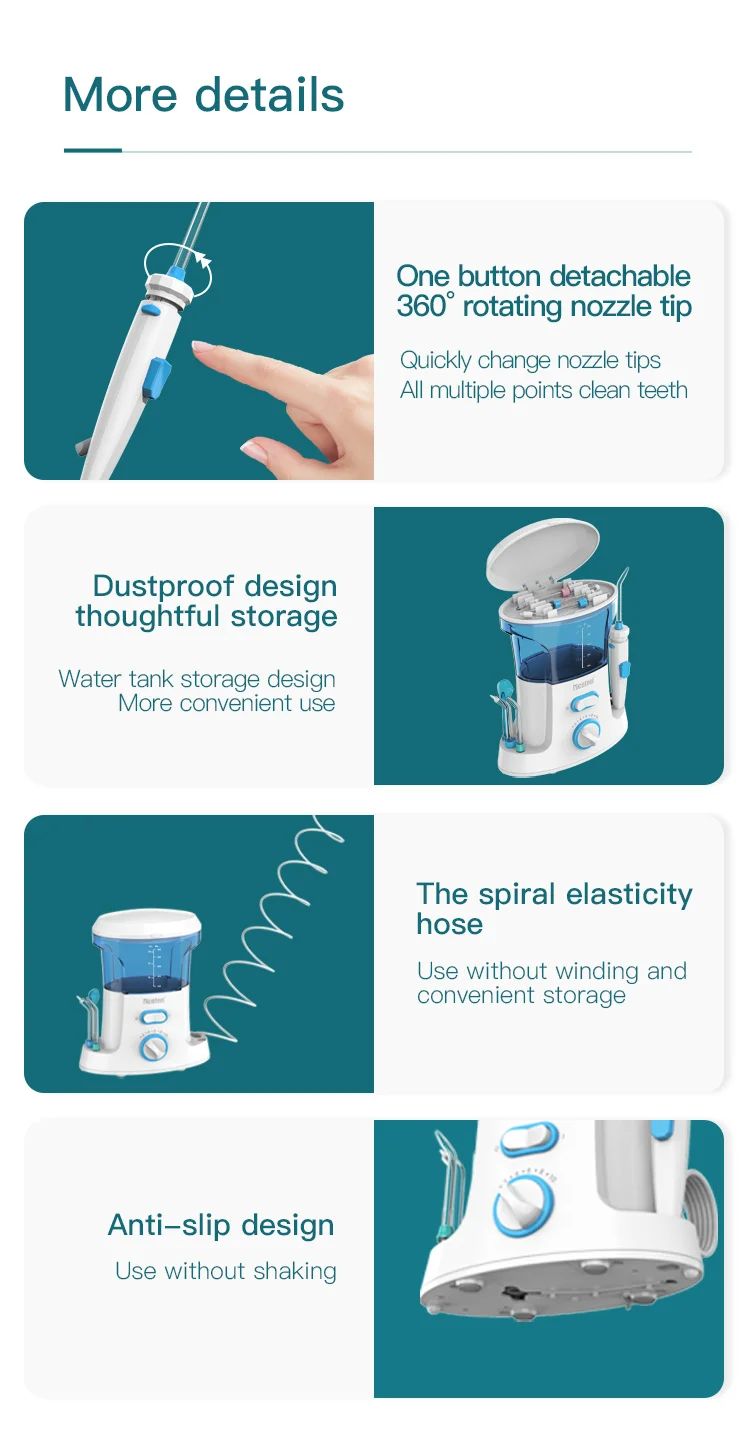 More details

One button detachable 360° rotating nozzle tip

Quickly change nozzle tips
All multiple points clean teeth

Dustproof design thoughtful storage

Water tank storage design
More convenient use

The spiral elasticity hose

Use without winding and convenient storage

Anti-slip design

Use without shaking